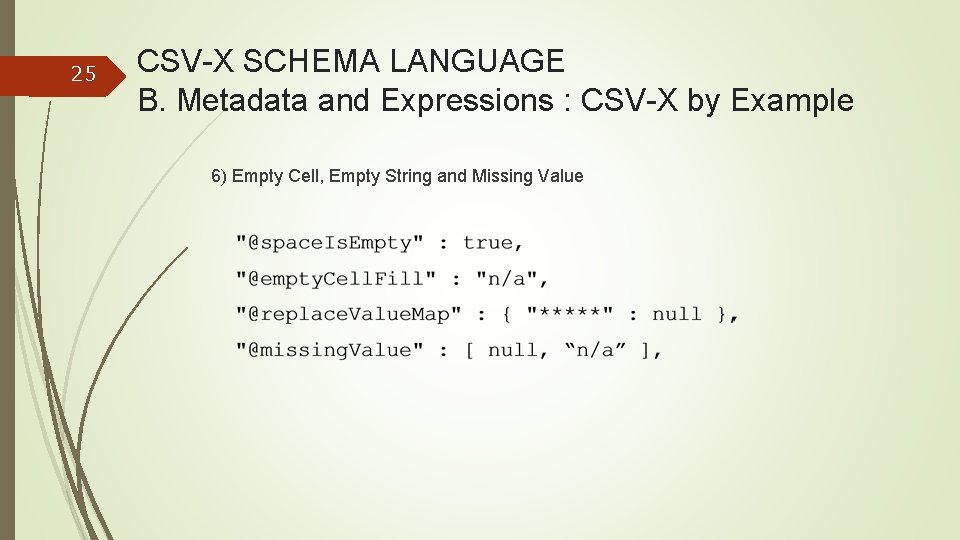 25

CSV-X SCHEMA LANGUAGE
B. Metadata and Expressions : CSV-X by Example

6) Empty Cell, Empty String and Missing Value

"@spaceIsEmpty" : true,
"@emptyCellFill" : "n/a",
"@replaceValueMap" : { "*****" : null },
"@missingValue" : [ null, “n/a” ],